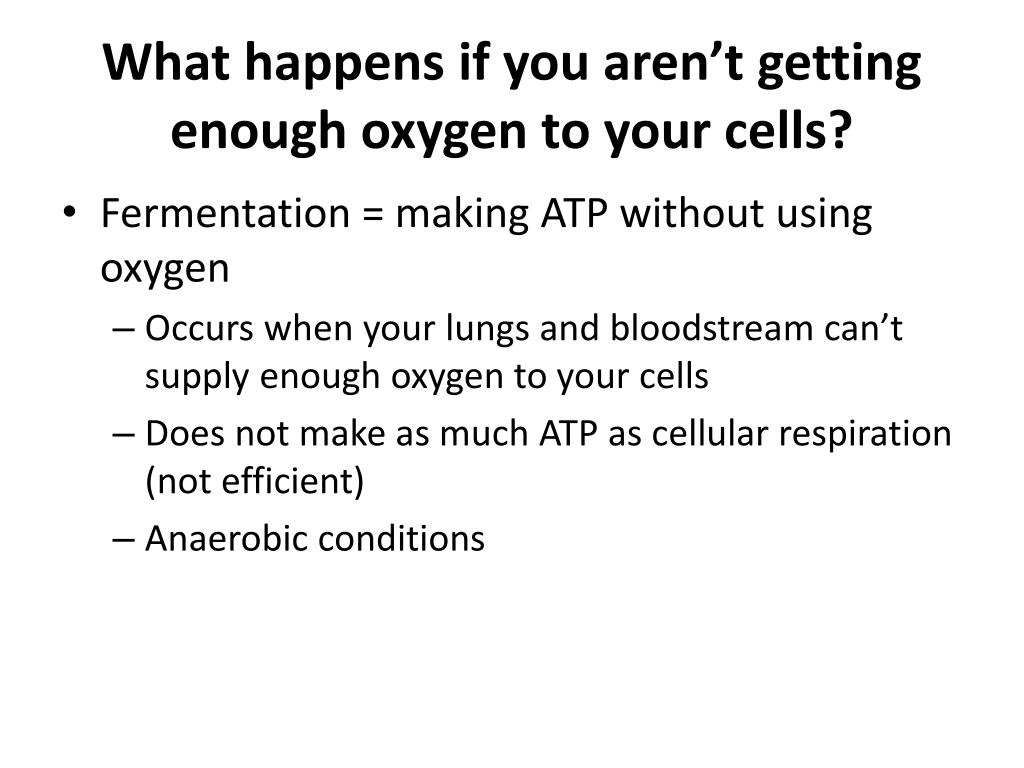 What happens if you aren’t getting enough oxygen to your cells?

• Fermentation = making ATP without using oxygen
– Occurs when your lungs and bloodstream can’t supply enough oxygen to your cells
– Does not make as much ATP as cellular respiration (not efficient)
– Anaerobic conditions